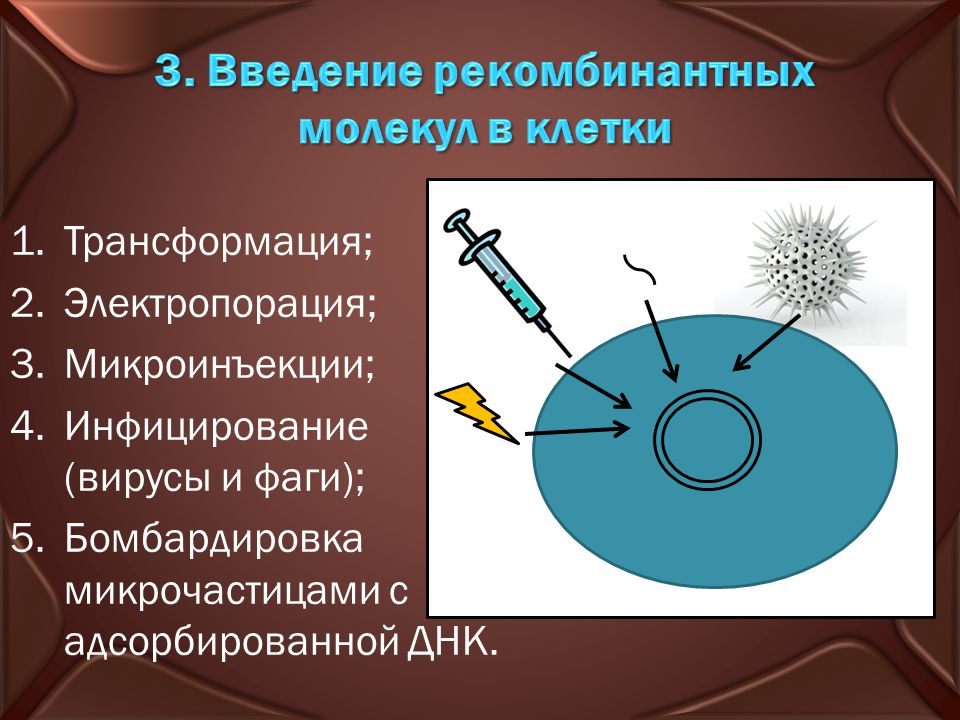 3. Введение рекомбинантных молекул в клетки

1. Трансформация;
2. Электропорация;
3. Микроинъекции;
4. Инфицирование (вирусы и фаги);
5. Бомбардировка микрочастицами с адсорбированной ДНК.